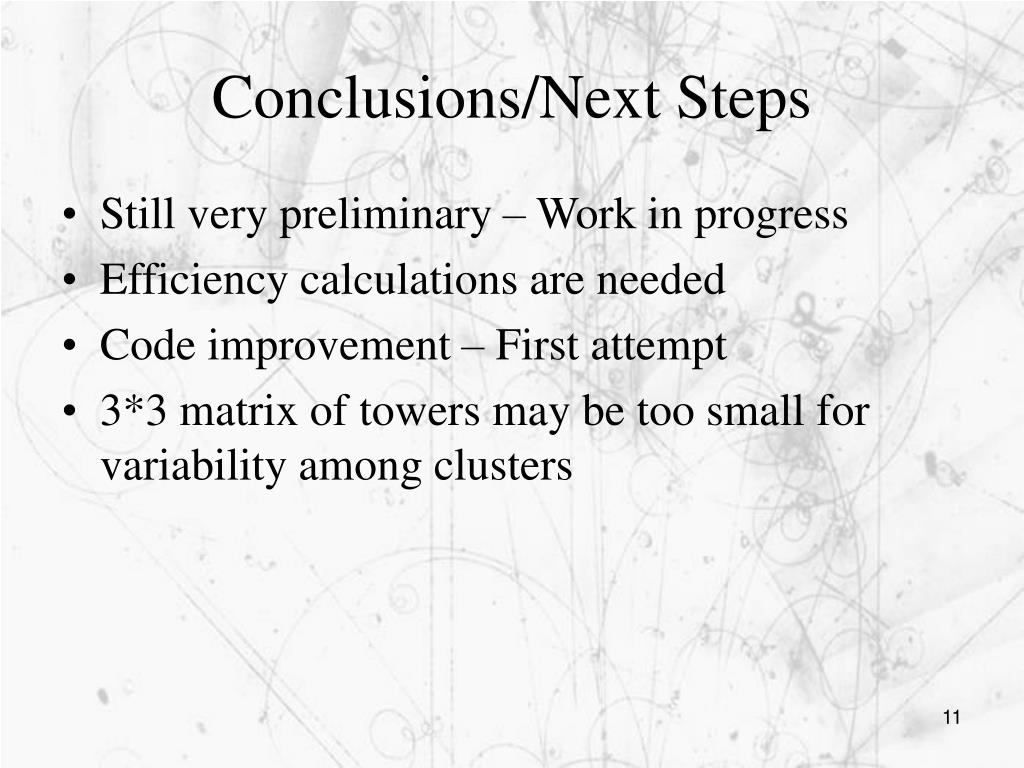 Conclusions/Next Steps

• Still very preliminary – Work in progress
• Efficiency calculations are needed
• Code improvement – First attempt
• 3*3 matrix of towers may be too small for variability among clusters

11